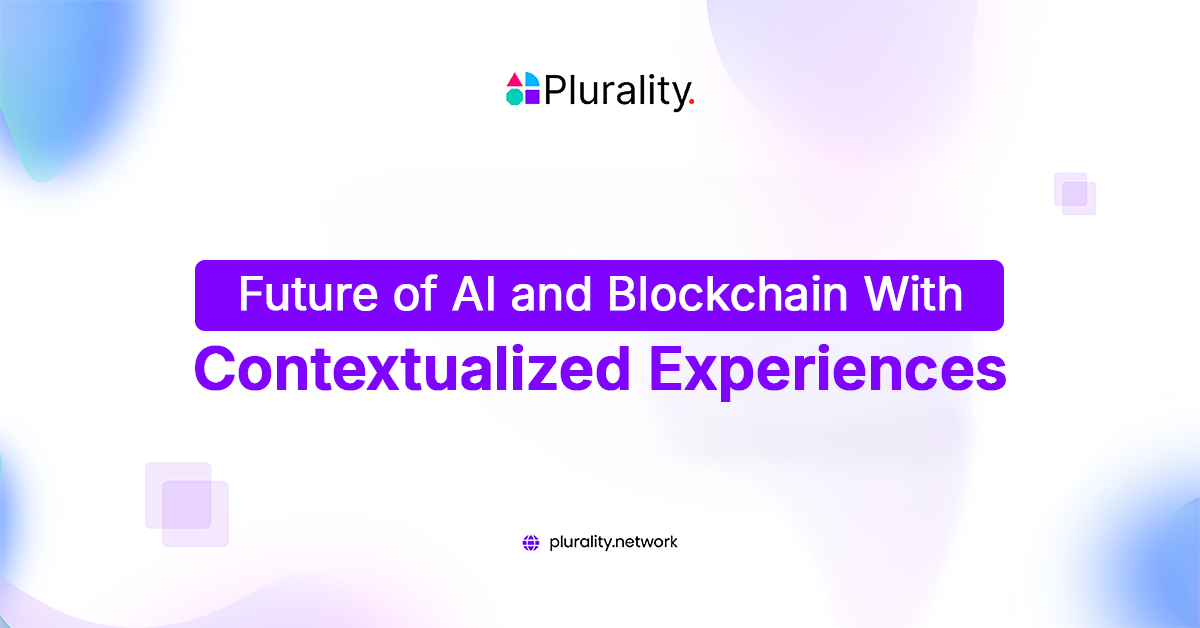 Plurality.

Future of AI and Blockchain With
Contextualized Experiences

plurality.network